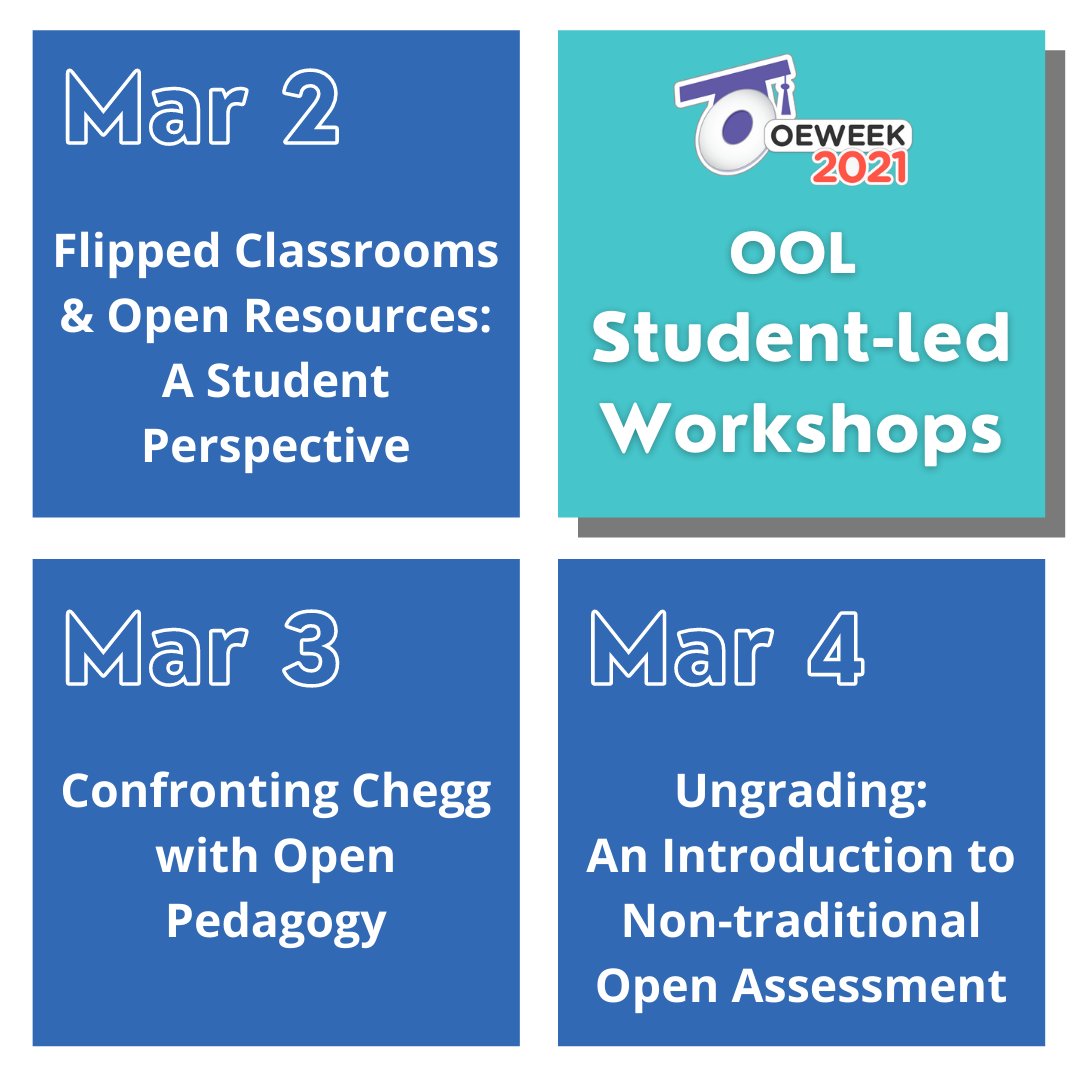 Mar 2

Flipped Classrooms & Open Resources: A Student Perspective

OEWEEK 2021

OOL Student-led Workshops

Mar 3

Confronting Chegg with Open Pedagogy

Mar 4

Ungrading: An Introduction to Non-traditional Open Assessment